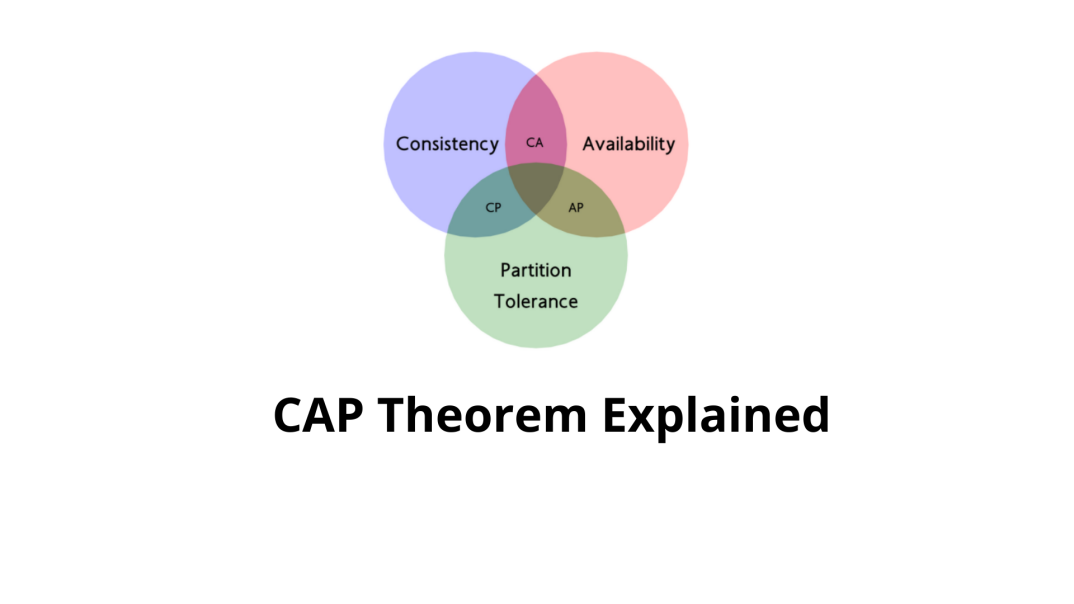 Consistency

CA

Availability

CP

AP

Partition Tolerance

CAP Theorem Explained